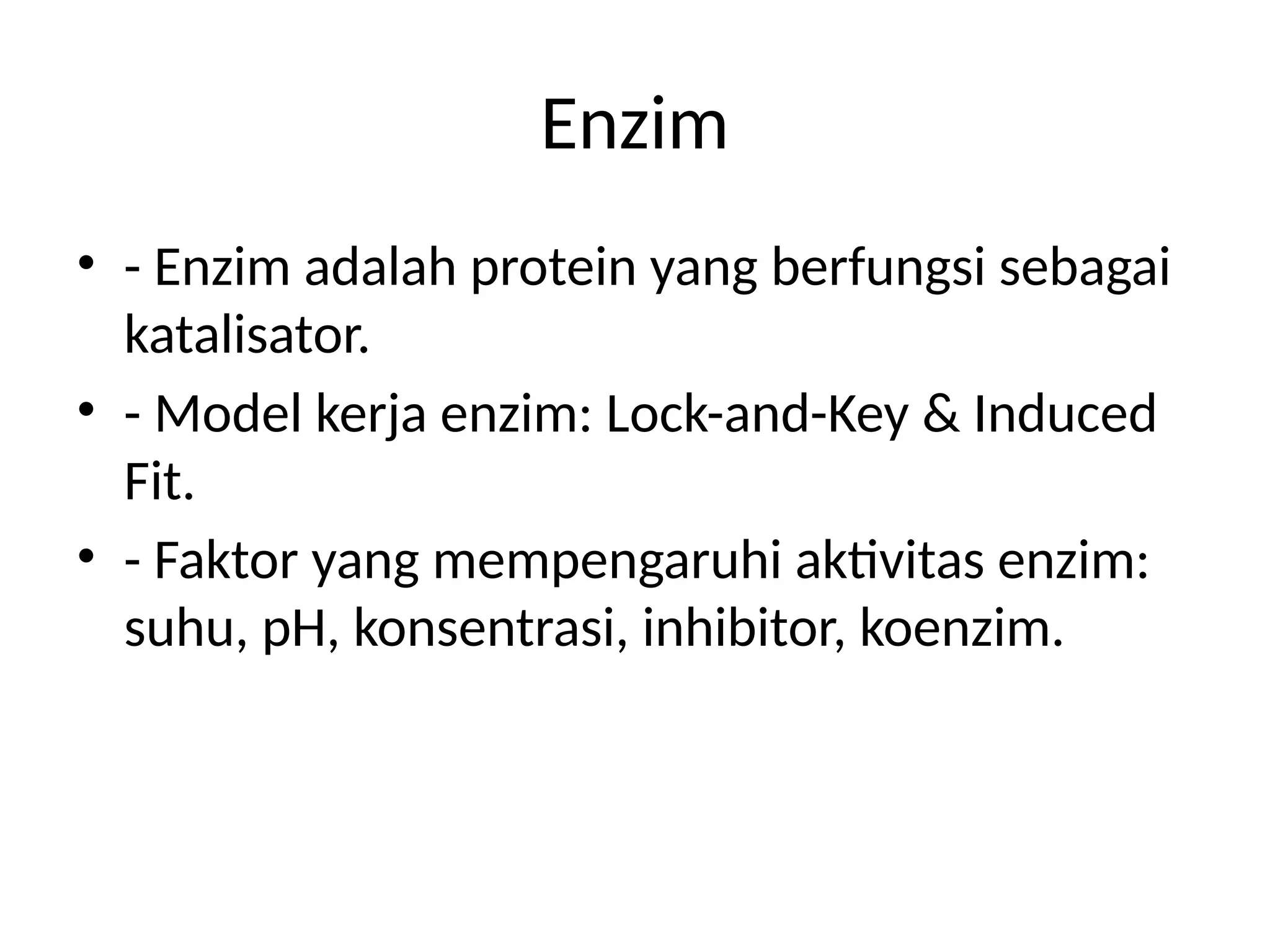 Enzim

• - Enzim adalah protein yang berfungsi sebagai katalisator.
• - Model kerja enzim: Lock-and-Key & Induced Fit.
• - Faktor yang mempengaruhi aktivitas enzim: suhu, pH, konsentrasi, inhibitor, koenzim.